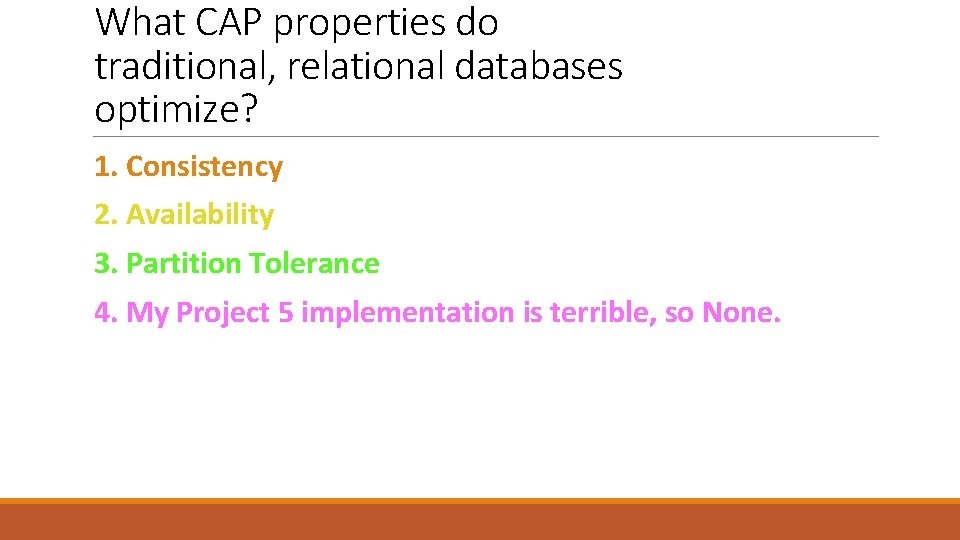 What CAP properties do traditional, relational databases optimize?

1. Consistency

2. Availability

3. Partition Tolerance

4. My Project 5 implementation is terrible, so None.